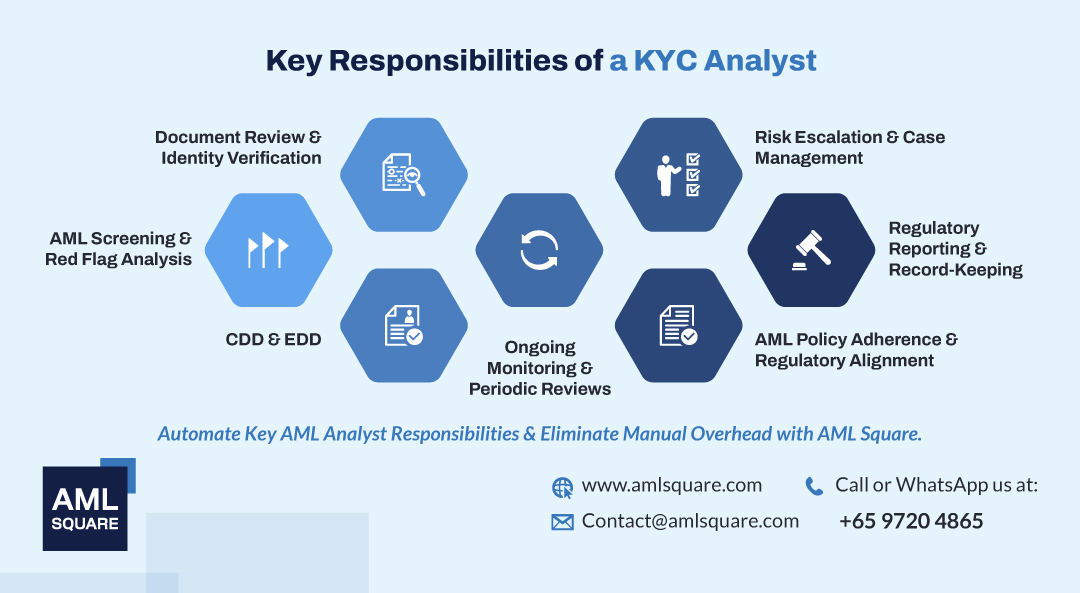 Key Responsibilities of a KYC Analyst

Document Review & Identity Verification

AML Screening & Red Flag Analysis

CDD & EDD

Ongoing Monitoring & Periodic Reviews

Risk Escalation & Case Management

Regulatory Reporting & Record-Keeping

AML Policy Adherence & Regulatory Alignment

Automate Key AML Analyst Responsibilities & Eliminate Manual Overhead with AML Square.

AML SQUARE

www.amlsquare.com

Contact@amlsquare.com

Call or WhatsApp us at:

+65 9720 4865